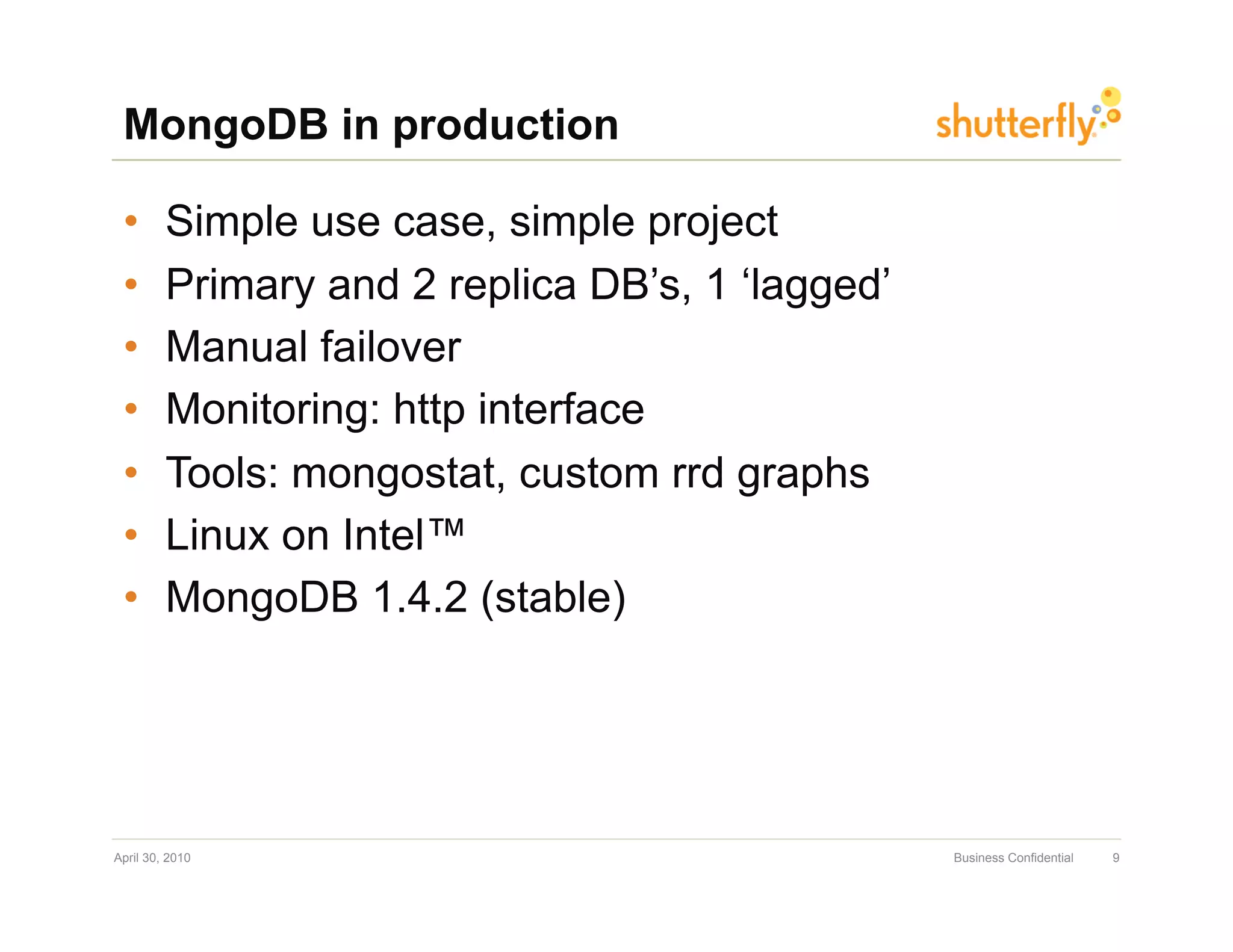 MongoDB in production

shutterfly

• Simple use case, simple project
• Primary and 2 replica DB’s, 1 ‘lagged’
• Manual failover
• Monitoring: http interface
• Tools: mongostat, custom rrd graphs
• Linux on Intel™
• MongoDB 1.4.2 (stable)

April 30, 2010

Business Confidential 9